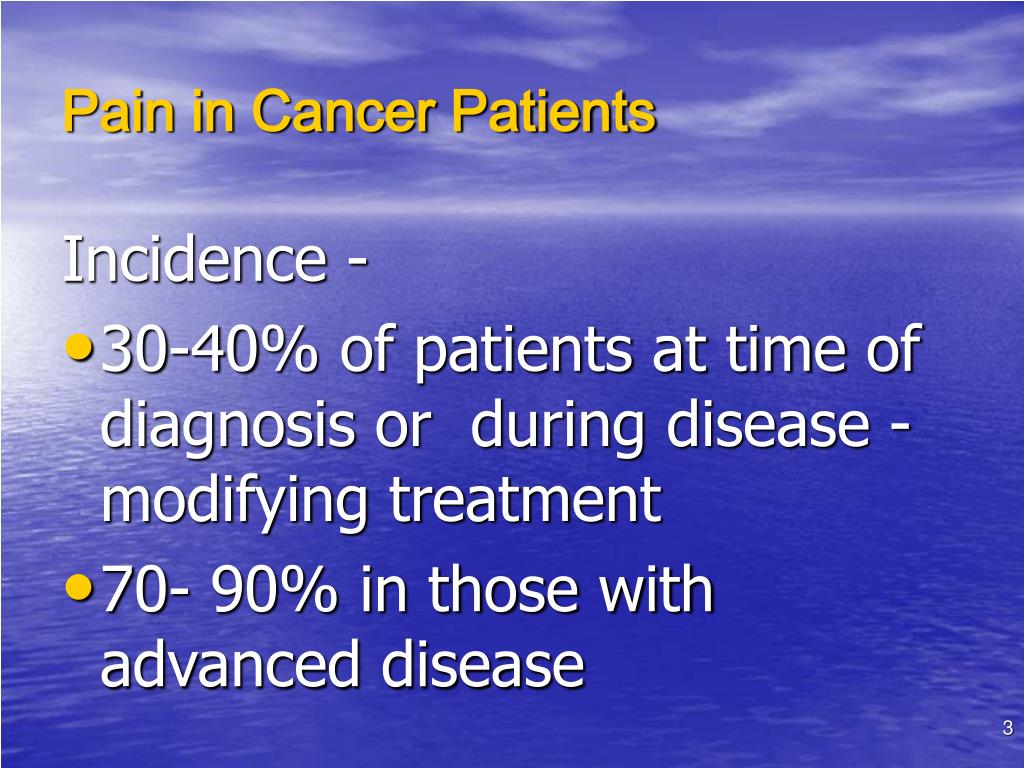 Pain in Cancer Patients

Incidence -

• 30-40% of patients at time of diagnosis or during disease - modifying treatment
• 70- 90% in those with advanced disease

3